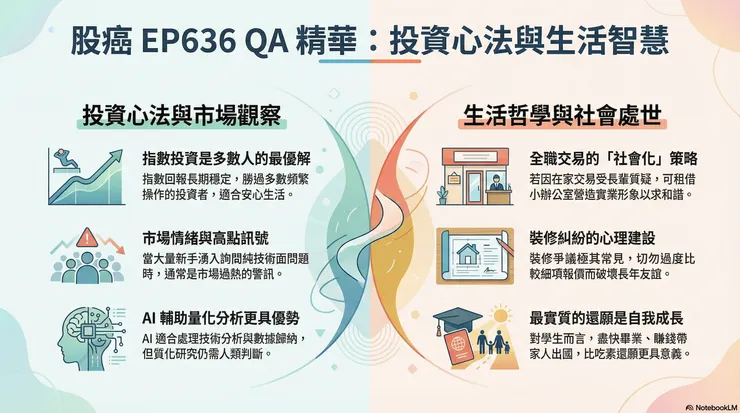 股癌 EP636 QA 精華：投資心法與生活智慧

投資心法與市場觀察

指數投資是多數人的最優解
指數回報長期穩定，勝過多數頻繁操作的投資者，適合安心生活。

市場情緒與高點訊號
當大量新手湧入詢問純技術面問題時，通常是市場過熱的警訊。

AI 輔助量化分析更具優勢
AI 適合處理技術分析與數據歸納，但質化研究仍需人類判斷。

生活哲學與社會處世

全職交易的「社會化」策略
若因在家交易受長輩質疑，可租借小辦公室營造實業形象以求和諧。

裝修糾紛的心理建設
裝修爭議極其常見，切勿過度比較細項報價而破壞長年友誼。

最實質的還願是自我成長
對學生而言，盡快畢業、賺錢帶家人出國，比吃素還願更具意義。

NotebookLM